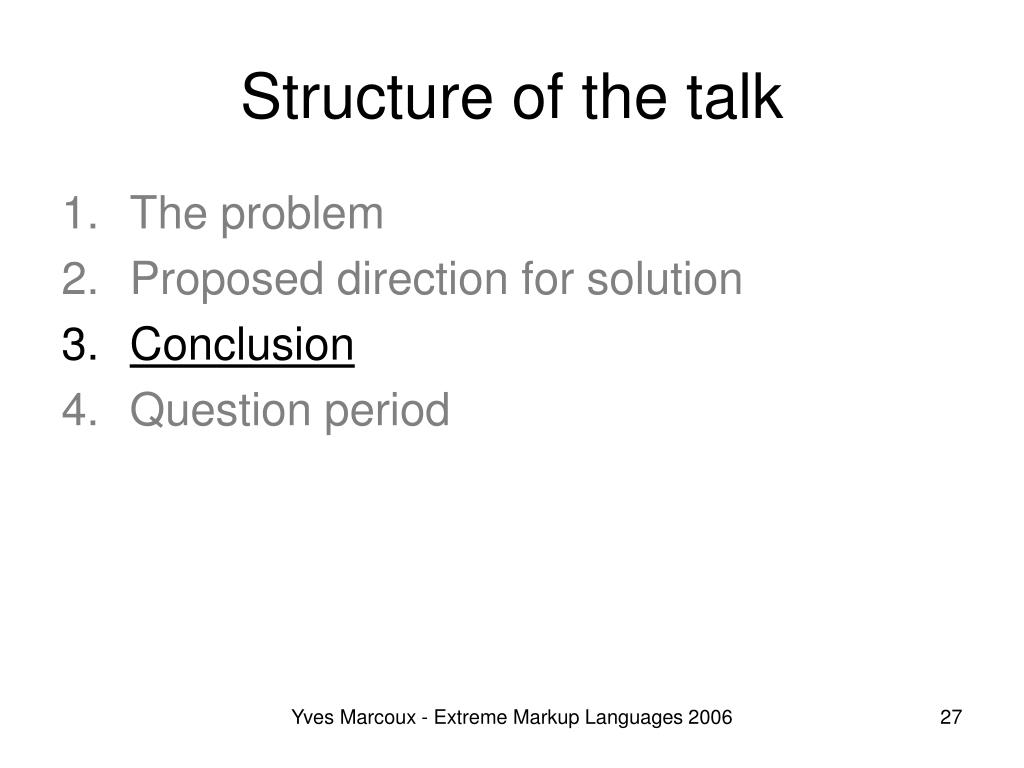 Structure of the talk

1. The problem
2. Proposed direction for solution
3. Conclusion
4. Question period

Yves Marcoux - Extreme Markup Languages 2006

27